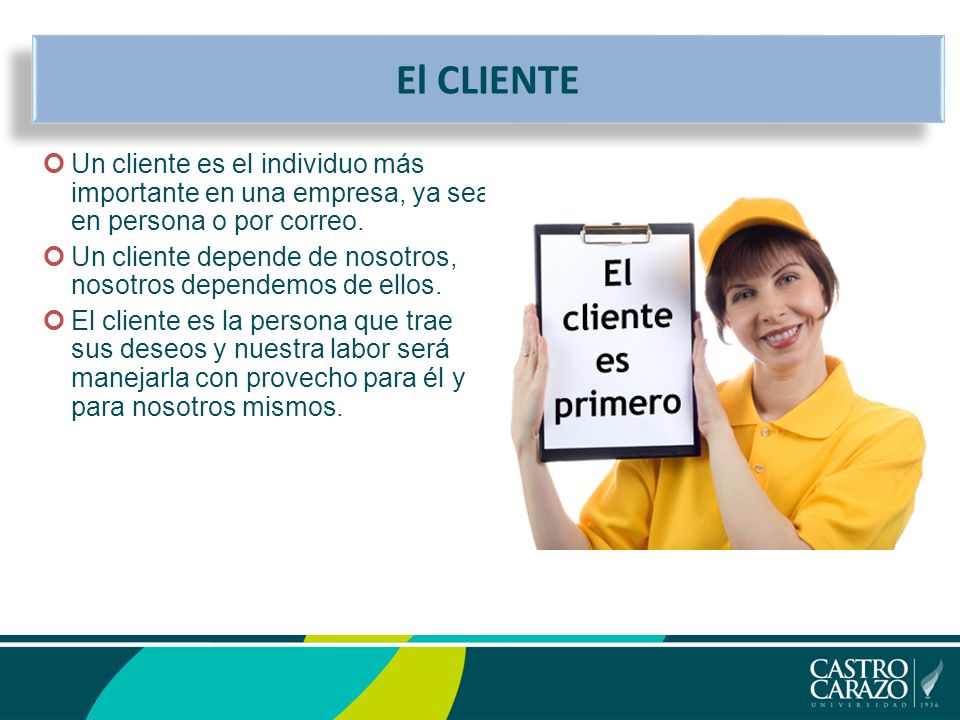 El CLIENTE

Un cliente es el individuo más importante en una empresa, ya sea en persona o por correo.

Un cliente depende de nosotros, nosotros dependemos de ellos.

El cliente es la persona que trae sus deseos y nuestra labor será manejarla con provecho para él y para nosotros mismos.

El cliente es primero

CASTRO CARAZO
UNIVERSIDAD 1936